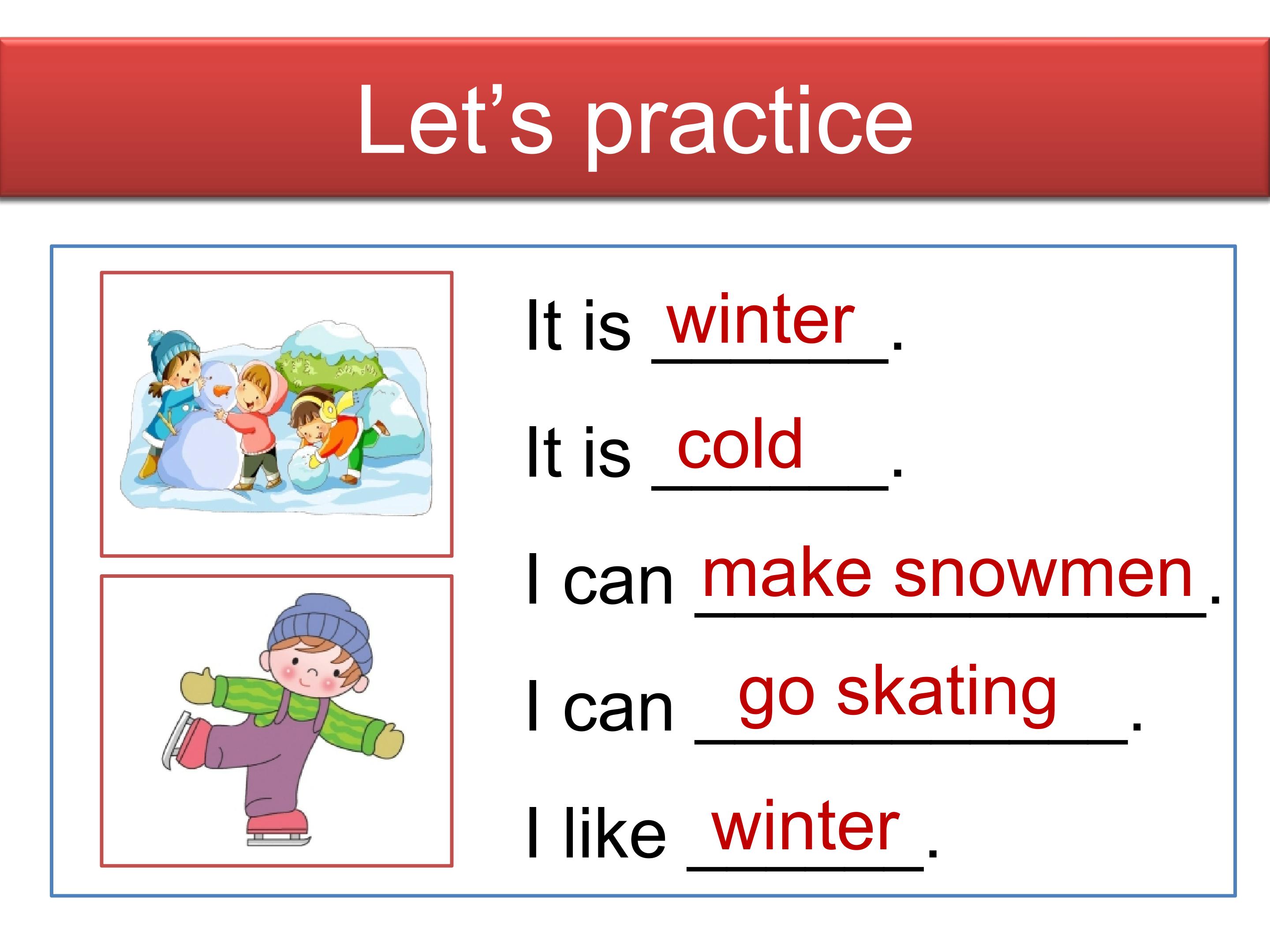 Let's practice

It is winter.

It is cold.

I can make snowmen.

I can go skating.

I like winter.